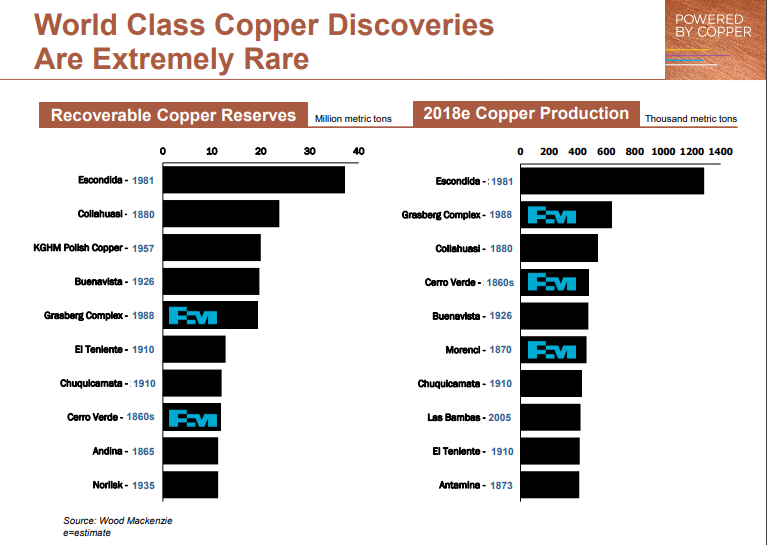 World Class Copper Discoveries Are Extremely Rare

POWERED BY COPPER

Recoverable Copper Reserves Million metric tons

0 10 20 30 40

Escondida - 1981
Collahuasi - 1880
KGHM Polish Copper - 1957
Buenavista - 1926
Grasberg Complex - 1988 FCX
El Teniente - 1910
Chuquicamata - 1910
Cerro Verde - 1860s FCX
Andina - 1865
Norilsk - 1935

2018e Copper Production Thousand metric tons

0 200 400 600 800 1000 1200 1400

Escondida - 1981
Grasberg Complex - 1988 FCX
Collahuasi - 1880
Cerro Verde - 1860s FCX
Buenavista - 1926
Morenci - 1870 FCX
Chuquicamata - 1910
Las Bambas - 2005
El Teniente - 1910
Antamina - 1873

Source: Wood Mackenzie
e=estimate